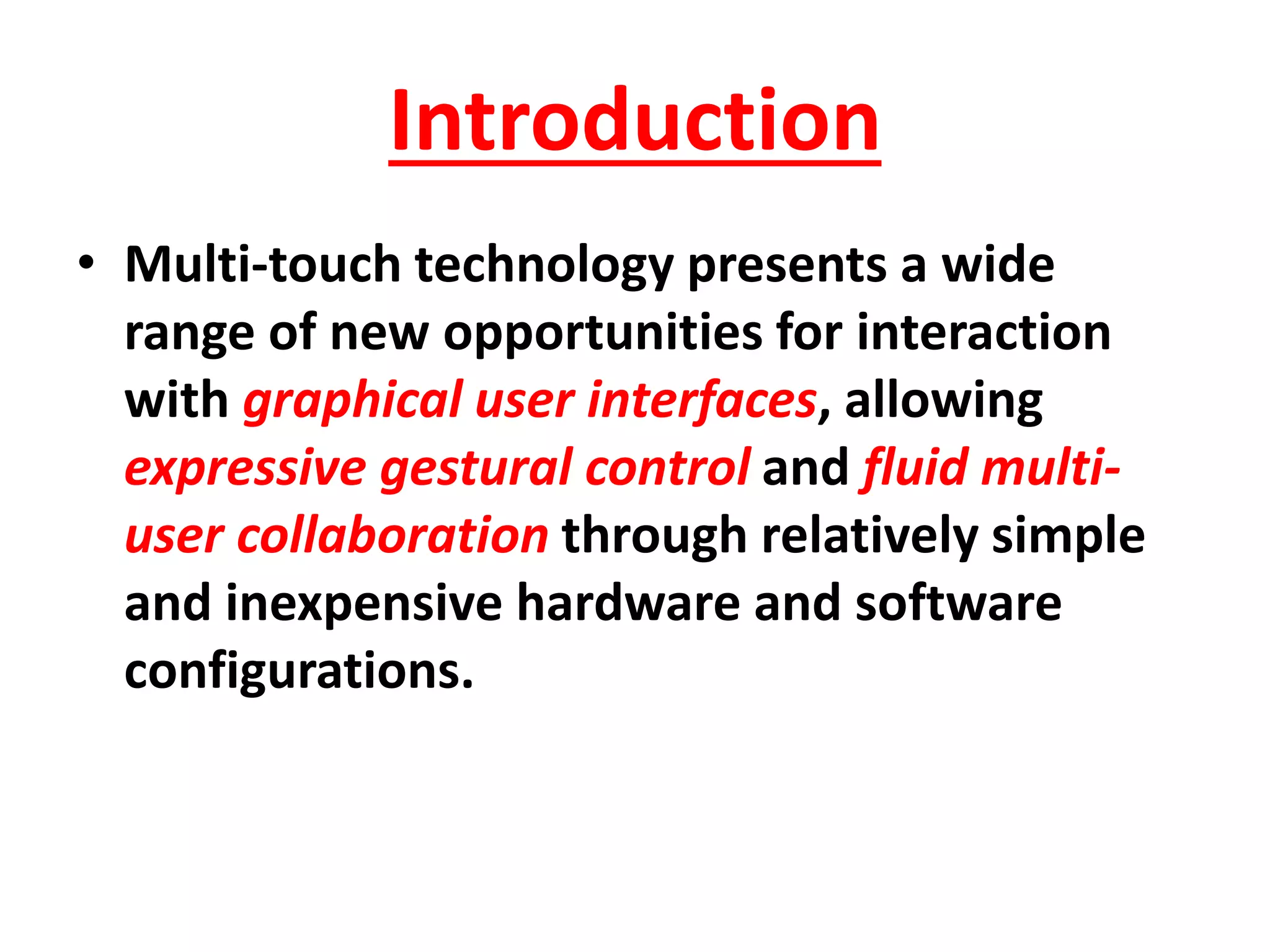 Introduction

• Multi-touch technology presents a wide range of new opportunities for interaction with graphical user interfaces, allowing expressive gestural control and fluid multi-user collaboration through relatively simple and inexpensive hardware and software configurations.